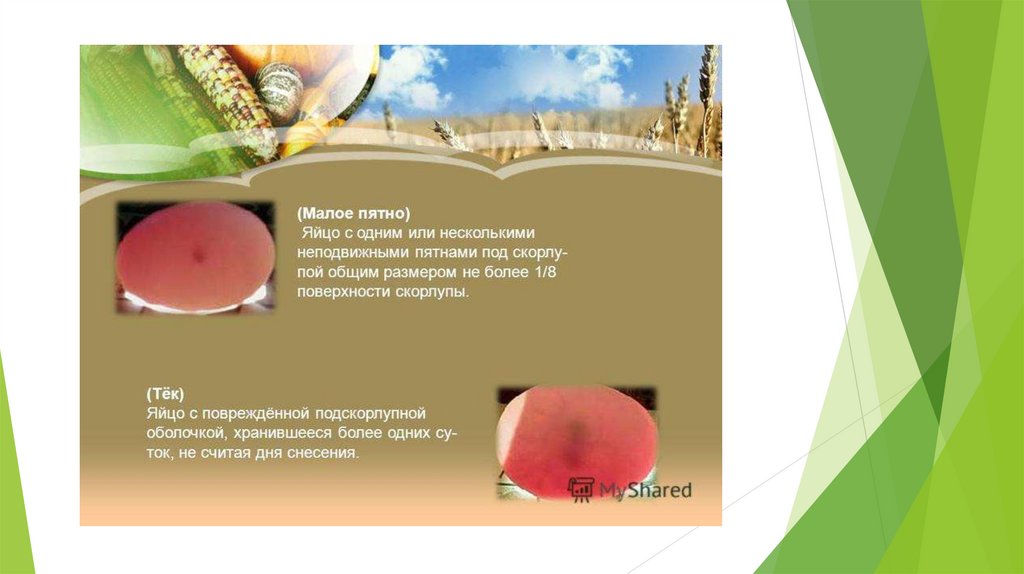 (Малое пятно)
Яйцо с одним или несколькими неподвижными пятнами под скорлупой общим размером не более 1/8 поверхности скорлупы.

(Тёк)
Яйцо с повреждённой подскорлупной оболочкой, хранившееся более одних суток, не считая дня снесения.

MyShared